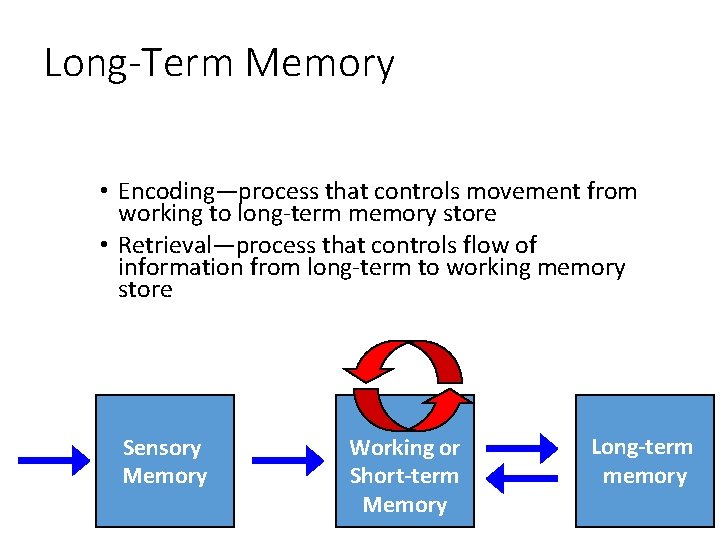 Long-Term Memory

• Encoding—process that controls movement from working to long-term memory store

• Retrieval—process that controls flow of information from long-term to working memory store

Sensory Memory

Working or Short-term Memory

Long-term memory